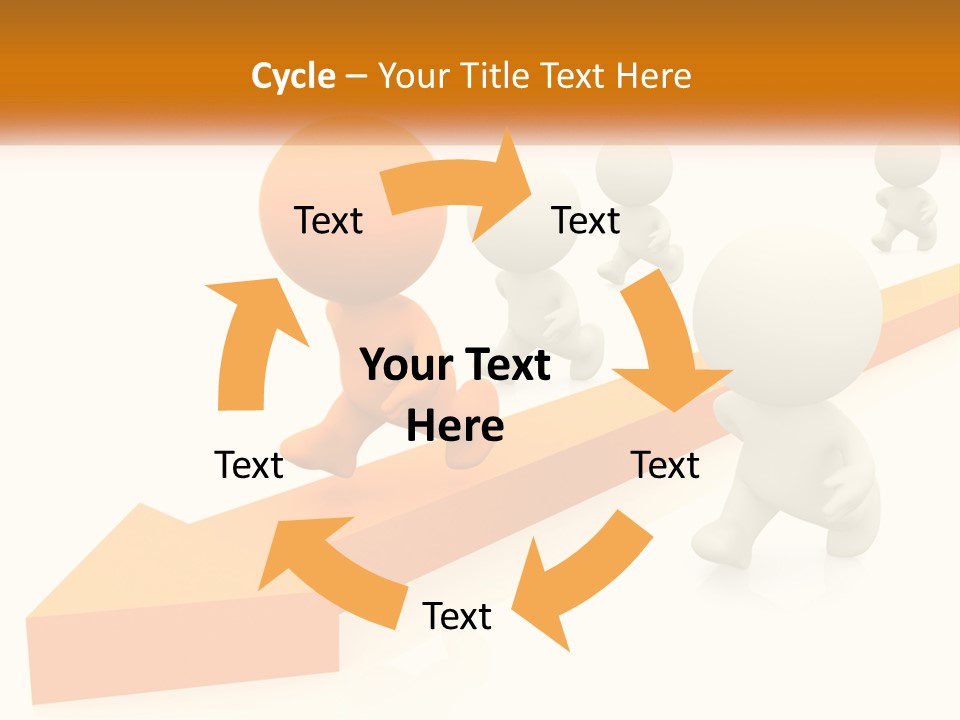 Cycle – Your Title Text Here

Text

Text

Your Text Here

Text

Text

Text